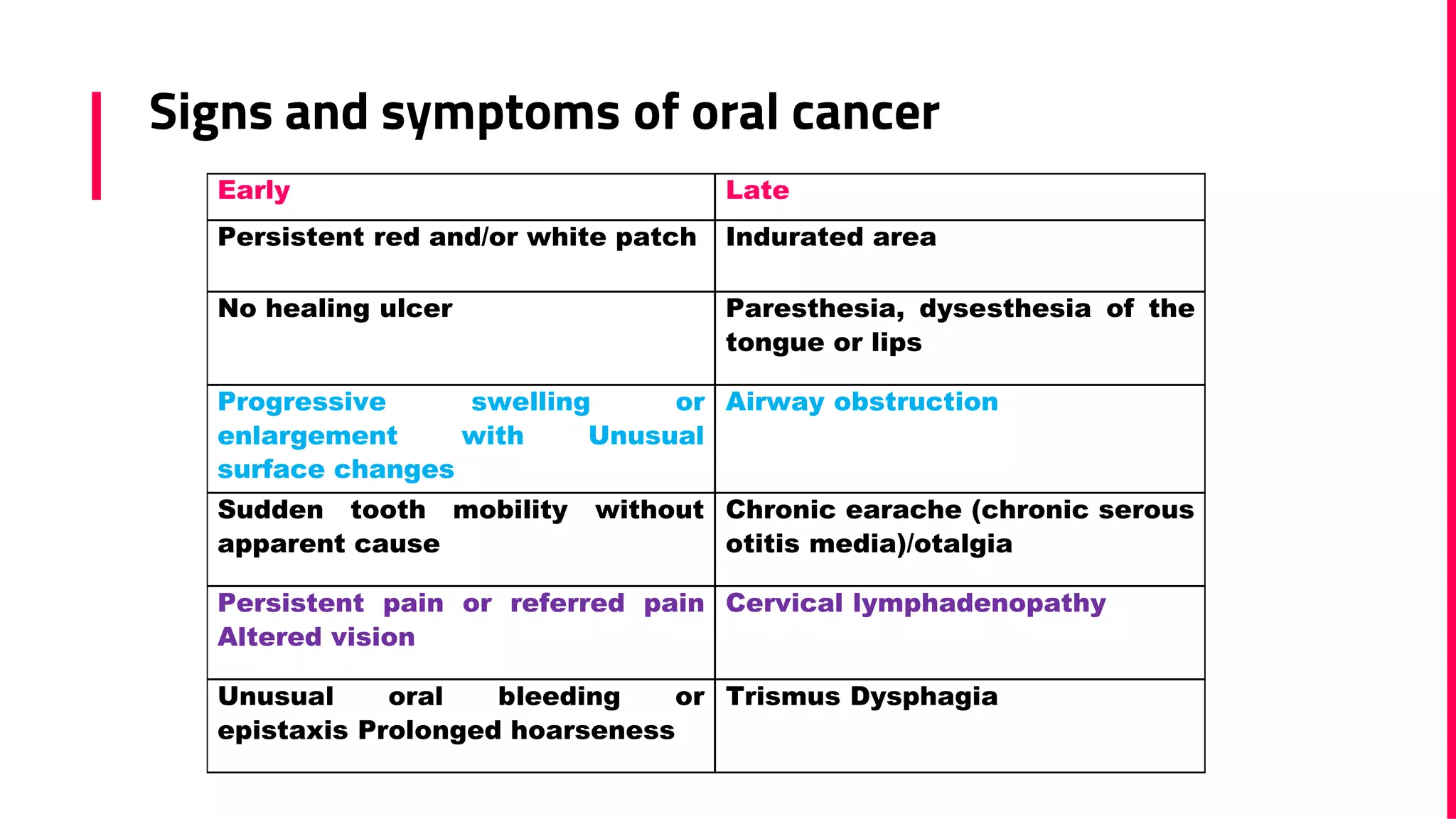 Signs and symptoms of oral cancer

| Early | Late |
|---|---|
| Persistent red and/or white patch | Indurated area |
| No healing ulcer | Paresthesia, dysesthesia of the tongue or lips |
| Progressive swelling or enlargement with Unusual surface changes | Airway obstruction |
| Sudden tooth mobility without apparent cause | Chronic earache (chronic serous otitis media)/otalgia |
| Persistent pain or referred pain Altered vision | Cervical lymphadenopathy |
| Unusual oral bleeding or epistaxis Prolonged hoarseness | Trismus Dysphagia |